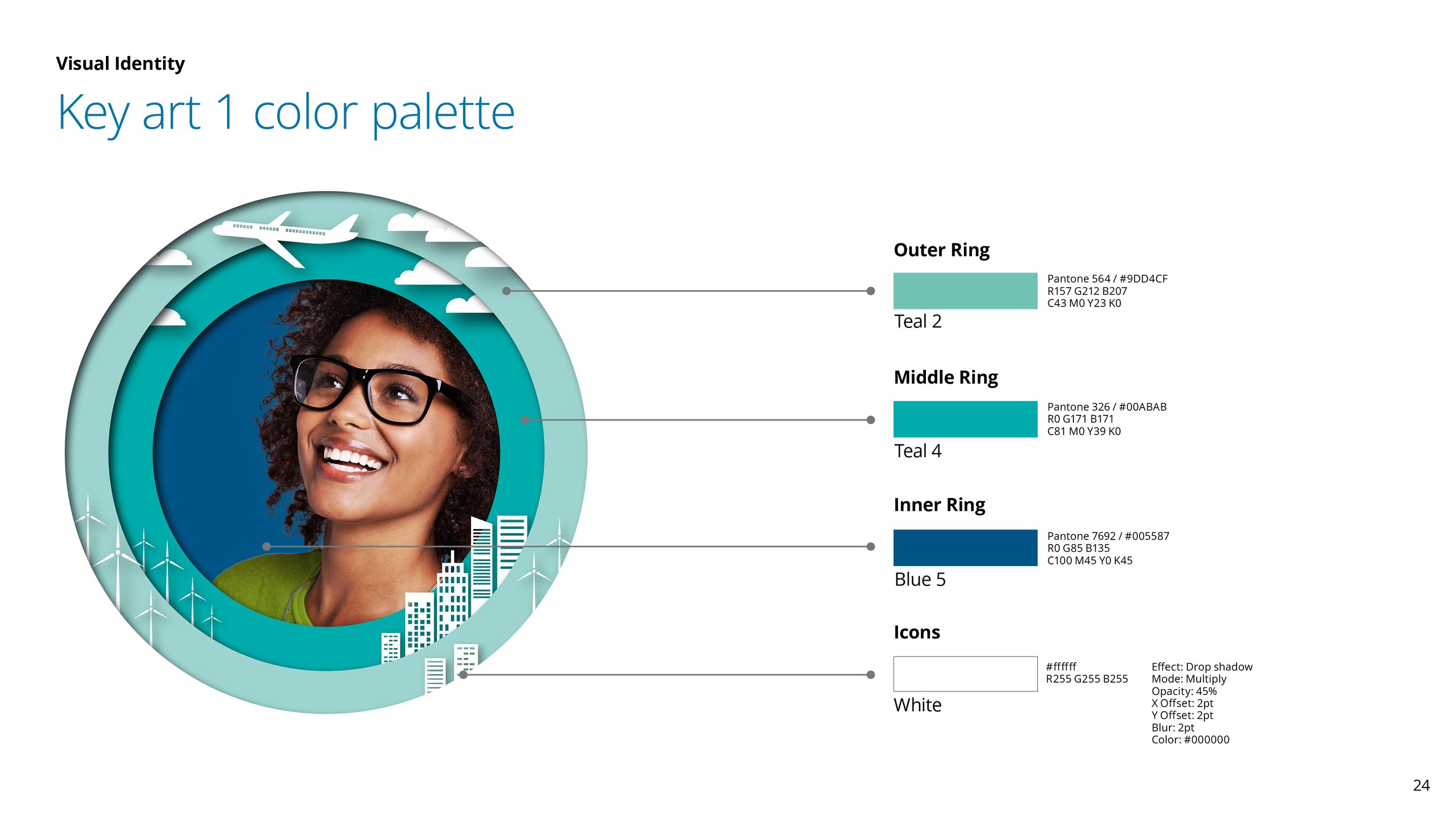 Visual Identity

Key art 1 color palette

Outer Ring

Pantone 564 / #9DD4CF
R157 G212 B207
C43 M0 Y23 K0

Teal 2

Middle Ring

Pantone 326 / #00ABAB
R0 G171 B171
C81 M0 Y39 K0

Teal 4

Inner Ring

Pantone 7692 / #005587
R0 G85 B135
C100 M45 Y0 K45

Blue 5

Icons

#ffffff
R255 G255 B255

Effect: Drop shadow
Mode: Multiply
Opacity: 45%
X Offset: 2pt
Y Offset: 2pt
Blur: 2pt
Color: #000000

White

24